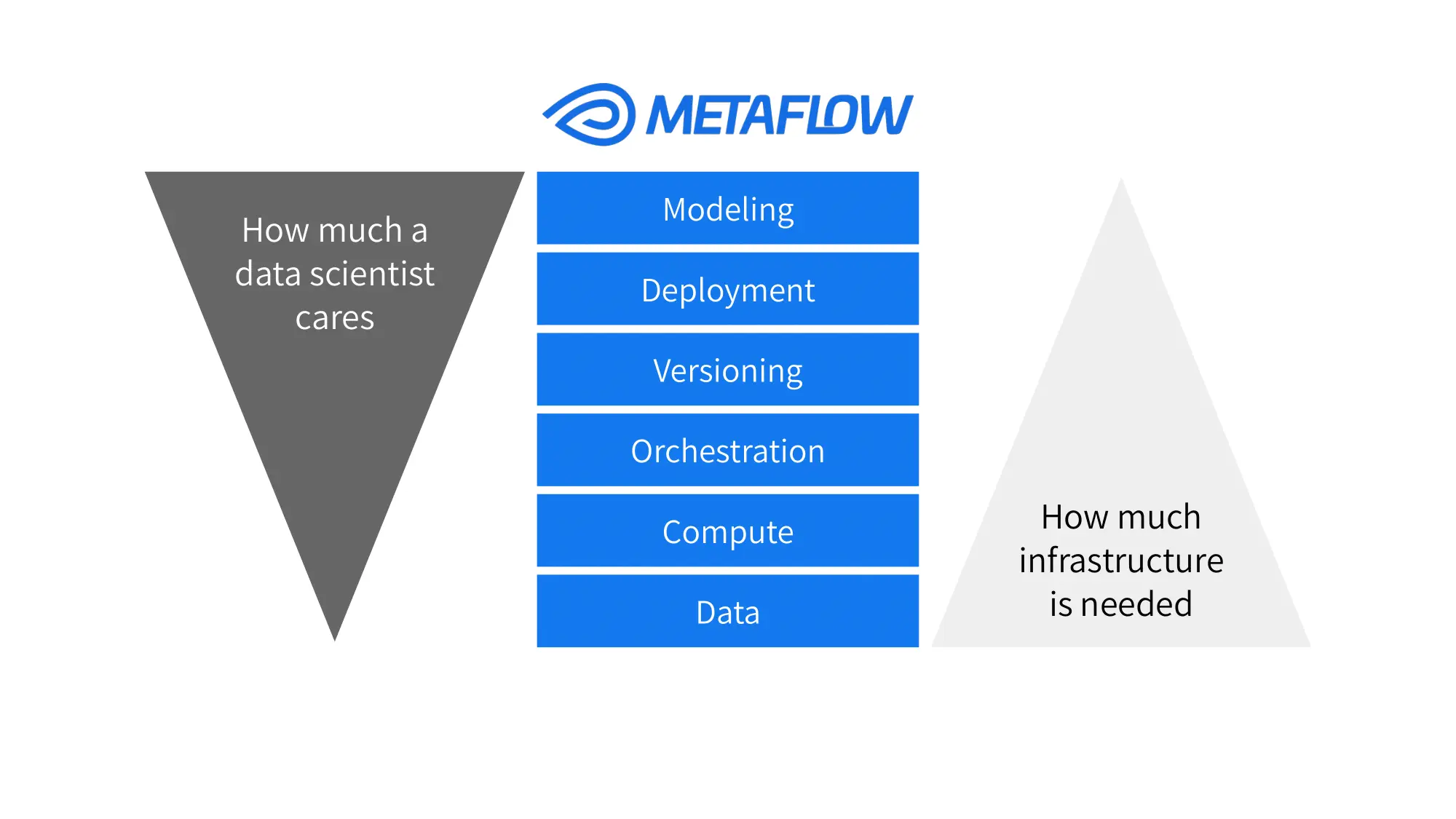 METAFLOW

How much a data scientist cares

Modeling

Deployment

Versioning

Orchestration

Compute

Data

How much infrastructure is needed